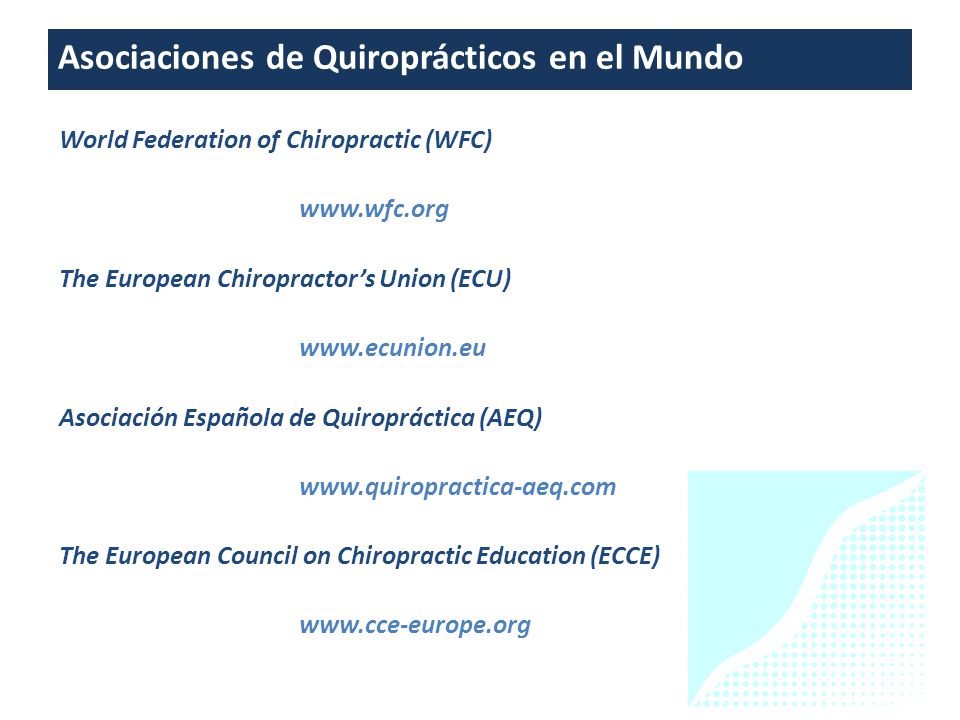 Asociaciones de Quiroprácticos en el Mundo

World Federation of Chiropractic (WFC)

www.wfc.org

The European Chiropractor's Union (ECU)

www.ecunion.eu

Asociación Española de Quiropráctica (AEQ)

www.quiropractica-aeq.com

The European Council on Chiropractic Education (ECCE)

www.cce-europe.org